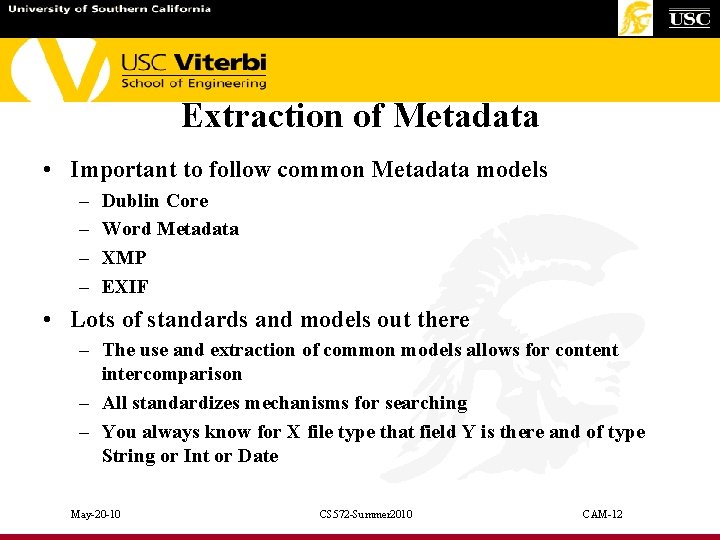 University of Southern California

USC

USC Viterbi
School of Engineering

Extraction of Metadata

• Important to follow common Metadata models
– Dublin Core
– Word Metadata
– XMP
– EXIF
• Lots of standards and models out there
– The use and extraction of common models allows for content intercomparison
– All standardizes mechanisms for searching
– You always know for X file type that field Y is there and of type String or Int or Date

May-20-10

CS572-Summer2010

CAM-12